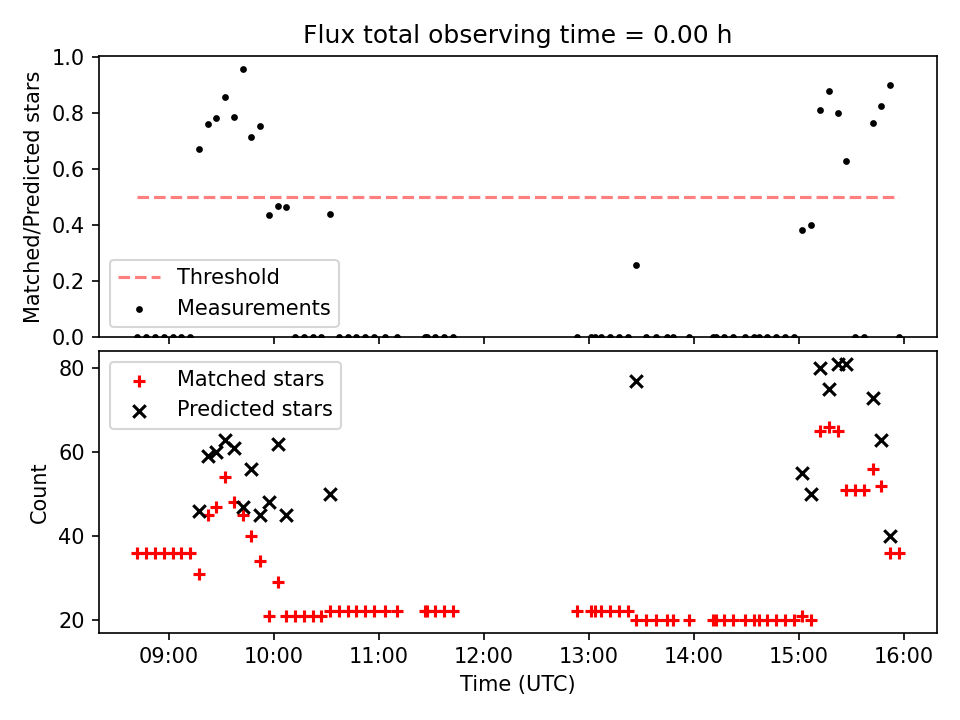 Flux total observing time = 0.00 h

Matched/Predicted stars

1.0
0.8
0.6
0.4
0.2
0.0

Threshold
Measurements

Count

80
60
40
20

Matched stars
Predicted stars

09:00
10:00
11:00
12:00
13:00
14:00
15:00
16:00

Time (UTC)